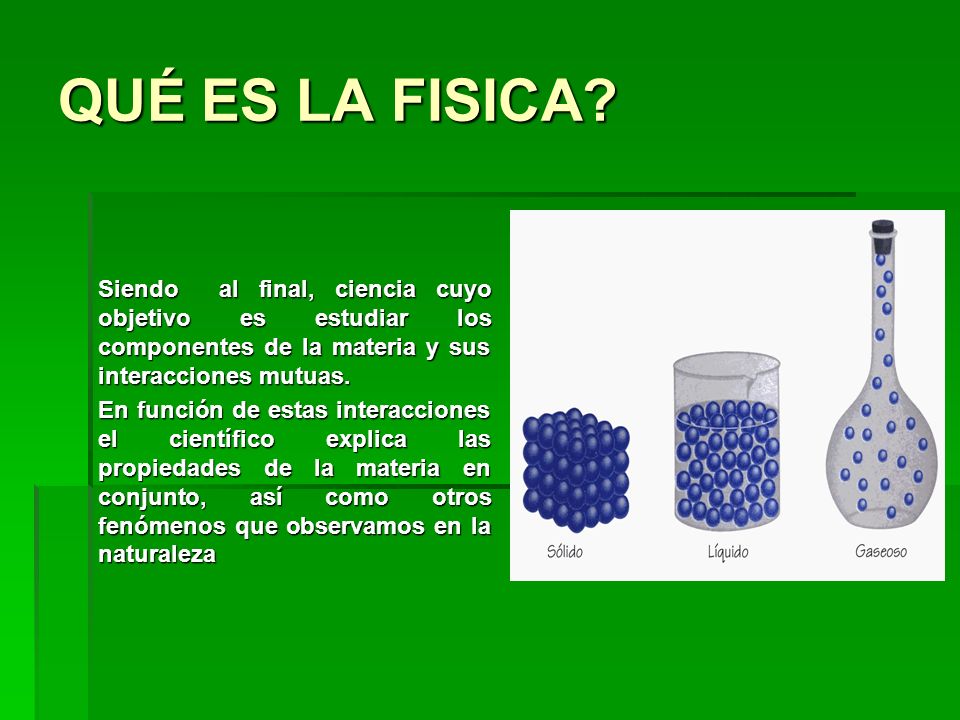 QUÉ ES LA FISICA?

Siendo al final, ciencia cuyo objetivo es estudiar los componentes de la materia y sus interacciones mutuas.

En función de estas interacciones el científico explica las propiedades de la materia en conjunto, así como otros fenómenos que observamos en la naturaleza

Sólido

Líquido

Gaseoso